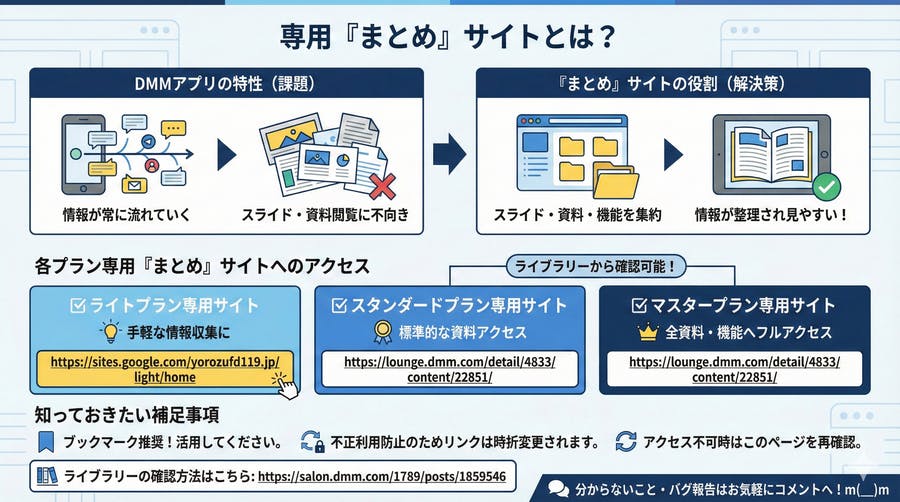 専用『まとめ』サイトとは？

DMMアプリの特性（課題）

情報が常に流れていく

スライド・資料閲覧に不向き

『まとめ』サイトの役割（解決策）

スライド・資料・機能を集約

情報が整理され見やすい！

各プラン専用『まとめ』サイトへのアクセス

ライブラリーから確認可能！

ライトプラン専用サイト
手軽な情報収集に
https://sites.google.com/yorozufd119.jp/light/home

スタンダードプラン専用サイト
標準的な資料アクセス
https://lounge.dmm.com/detail/4833/content/22851/

マスタープラン専用サイト
全資料・機能へフルアクセス
https://lounge.dmm.com/detail/4833/content/22851/

知っておきたい補足事項

ブックマーク推奨！活用してください。

不正利用防止のためリンクは時折変更されます。

アクセス不可時はこのページを再確認。

ライブラリーの確認方法はこちら: https://salon.dmm.com/1789/posts/1859546

分からないこと・バグ報告はお気軽にコメントへ！m(__)m